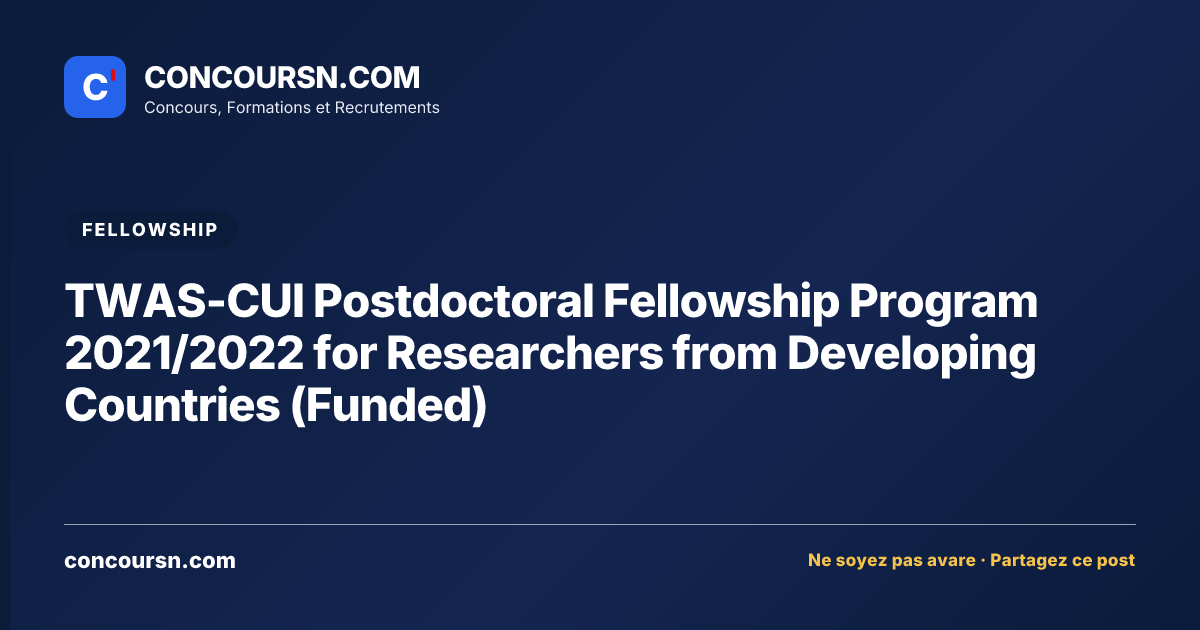 C'

CONCOURSN.COM
Concours, Formations et Recrutements

FELLOWSHIP

TWAS-CUI Postdoctoral Fellowship Program 2021/2022 for Researchers from Developing Countries (Funded)

concoursn.com

Ne soyez pas avare · Partagez ce post